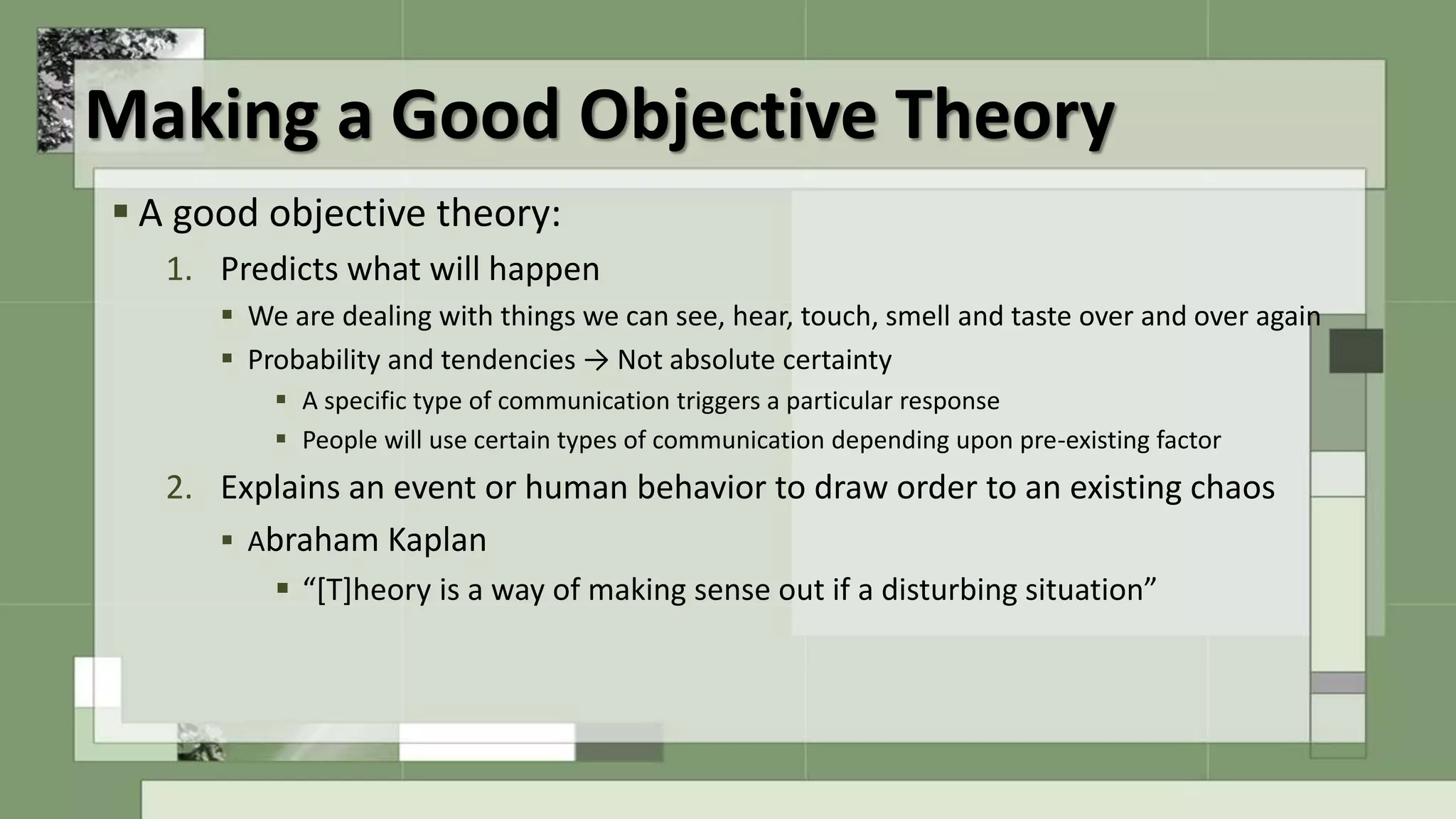 Making a Good Objective Theory

▪ A good objective theory:

1. Predicts what will happen

▪ We are dealing with things we can see, hear, touch, smell and taste over and over again

▪ Probability and tendencies → Not absolute certainty

▪ A specific type of communication triggers a particular response

▪ People will use certain types of communication depending upon pre-existing factor

2. Explains an event or human behavior to draw order to an existing chaos

▪ Abraham Kaplan

▪ “[T]heory is a way of making sense out if a disturbing situation”